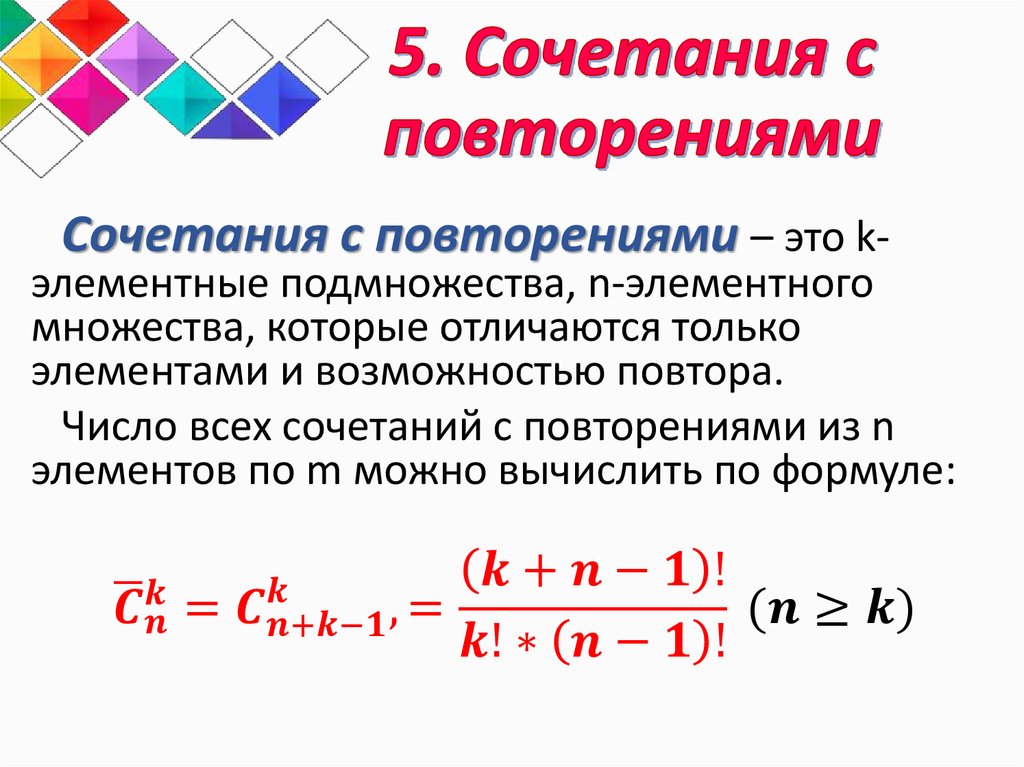 5. Сочетания с повторениями

Сочетания с повторениями – это k-элементные подмножества, n-элементного множества, которые отличаются только элементами и возможностью повтора.

Число всех сочетаний с повторениями из n элементов по m можно вычислить по формуле:

$\overline{C}_n^k = C_{n+k-1}^k, = \frac{(k+n-1)!}{k! * (n-1)!}$ $(n \geq k)$